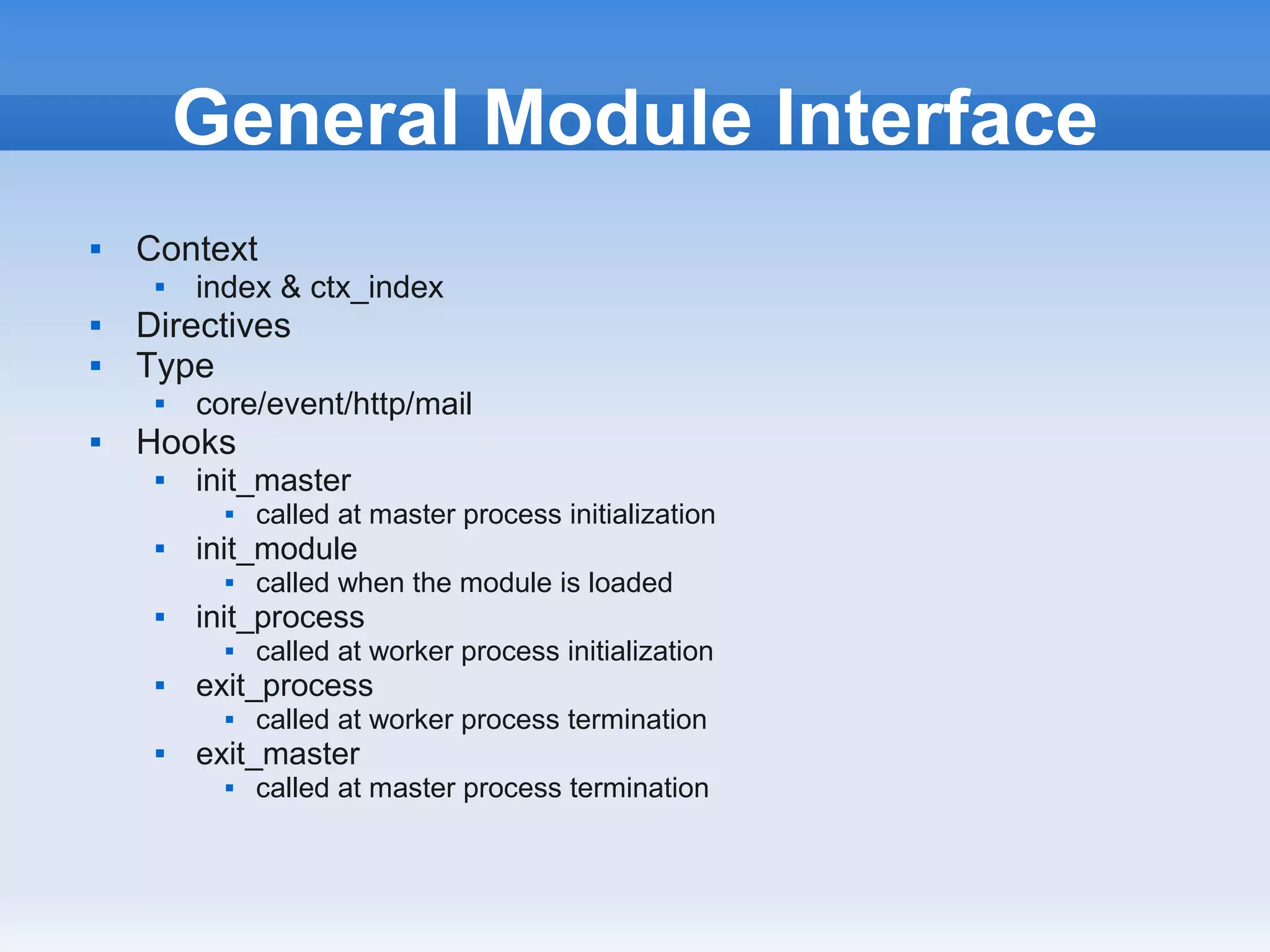 General Module Interface

- Context
  - index & ctx_index
- Directives
- Type
  - core/event/http/mail
- Hooks
  - init_master
    - called at master process initialization
  - init_module
    - called when the module is loaded
  - init_process
    - called at worker process initialization
  - exit_process
    - called at worker process termination
  - exit_master
    - called at master process termination